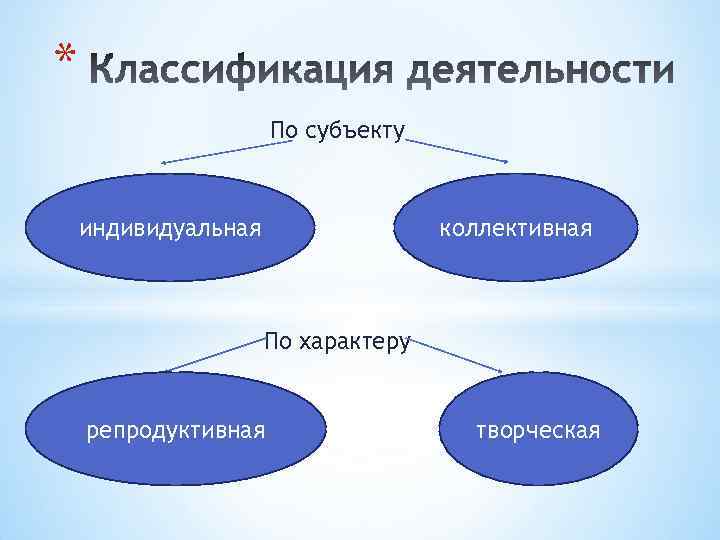 * Классификация деятельности

По субъекту

индивидуальная

коллективная

По характеру

репродуктивная

творческая